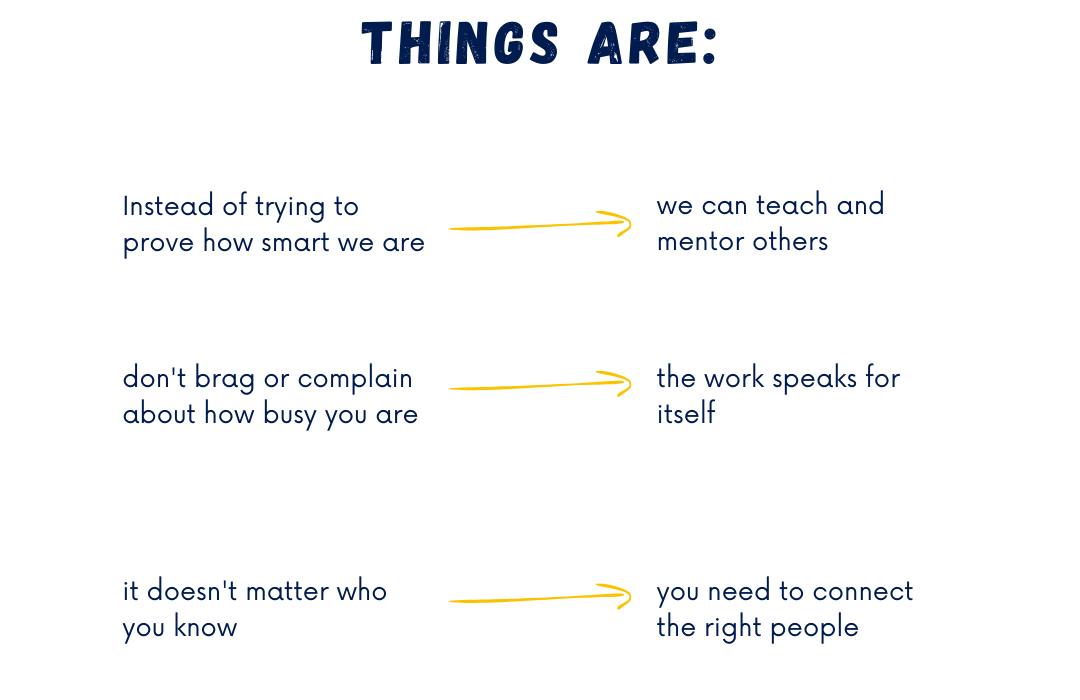 THINGS ARE:

Instead of trying to prove how smart we are

we can teach and mentor others

don't brag or complain about how busy you are

the work speaks for itself

it doesn't matter who you know

you need to connect the right people